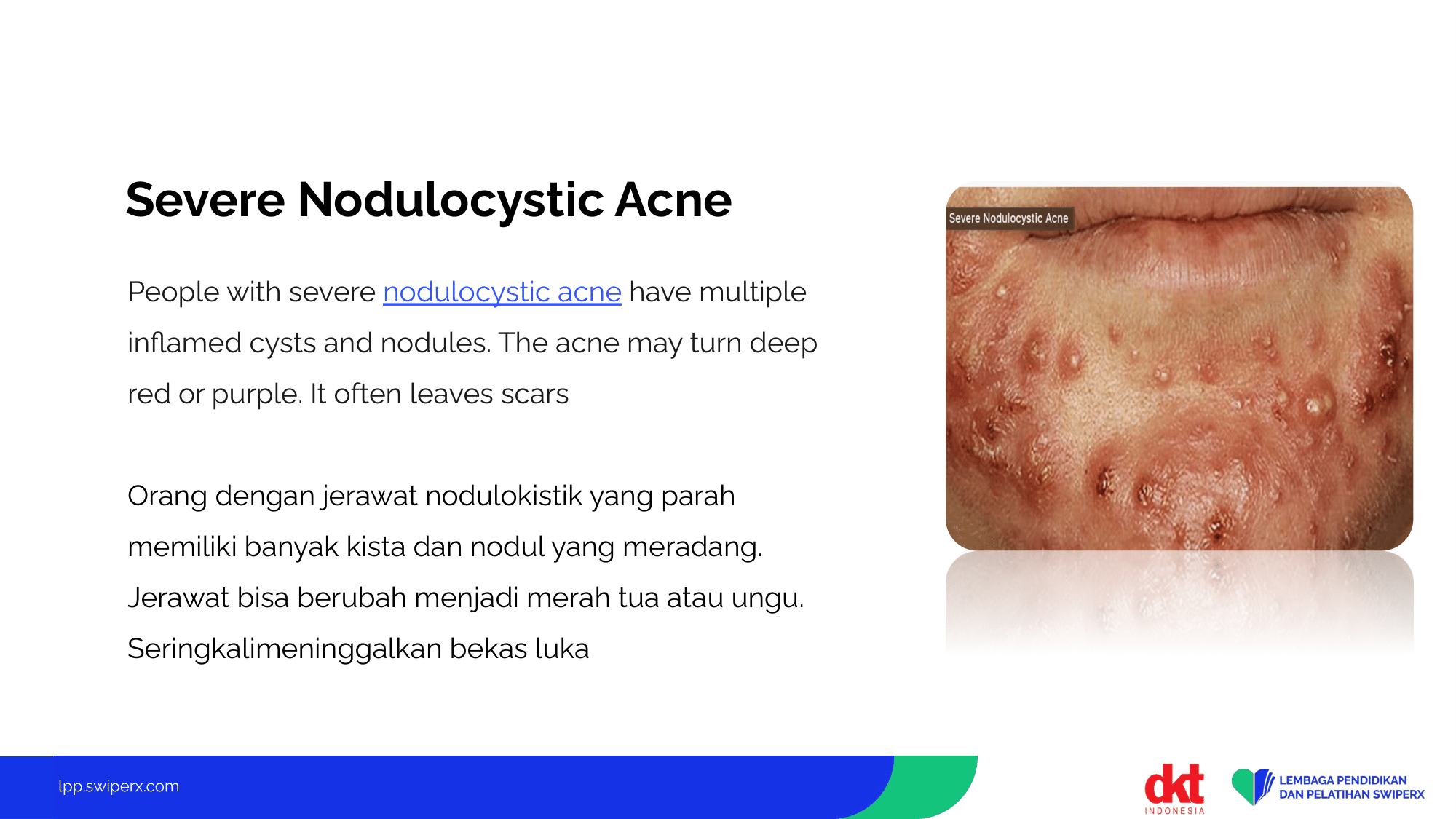 Severe Nodulocystic Acne

People with severe nodulocystic acne have multiple inflamed cysts and nodules. The acne may turn deep red or purple. It often leaves scars

Orang dengan jerawat nodulokistik yang parah memiliki banyak kista dan nodul yang meradang. Jerawat bisa berubah menjadi merah tua atau ungu. Seringkalimeninggalkan bekas luka

Severe Nodulocystic Acne

lpp.swiperx.com

dkt
INDONESIA

LEMBAGA PENDIDIKAN
DAN PELATIHAN SWIPERX